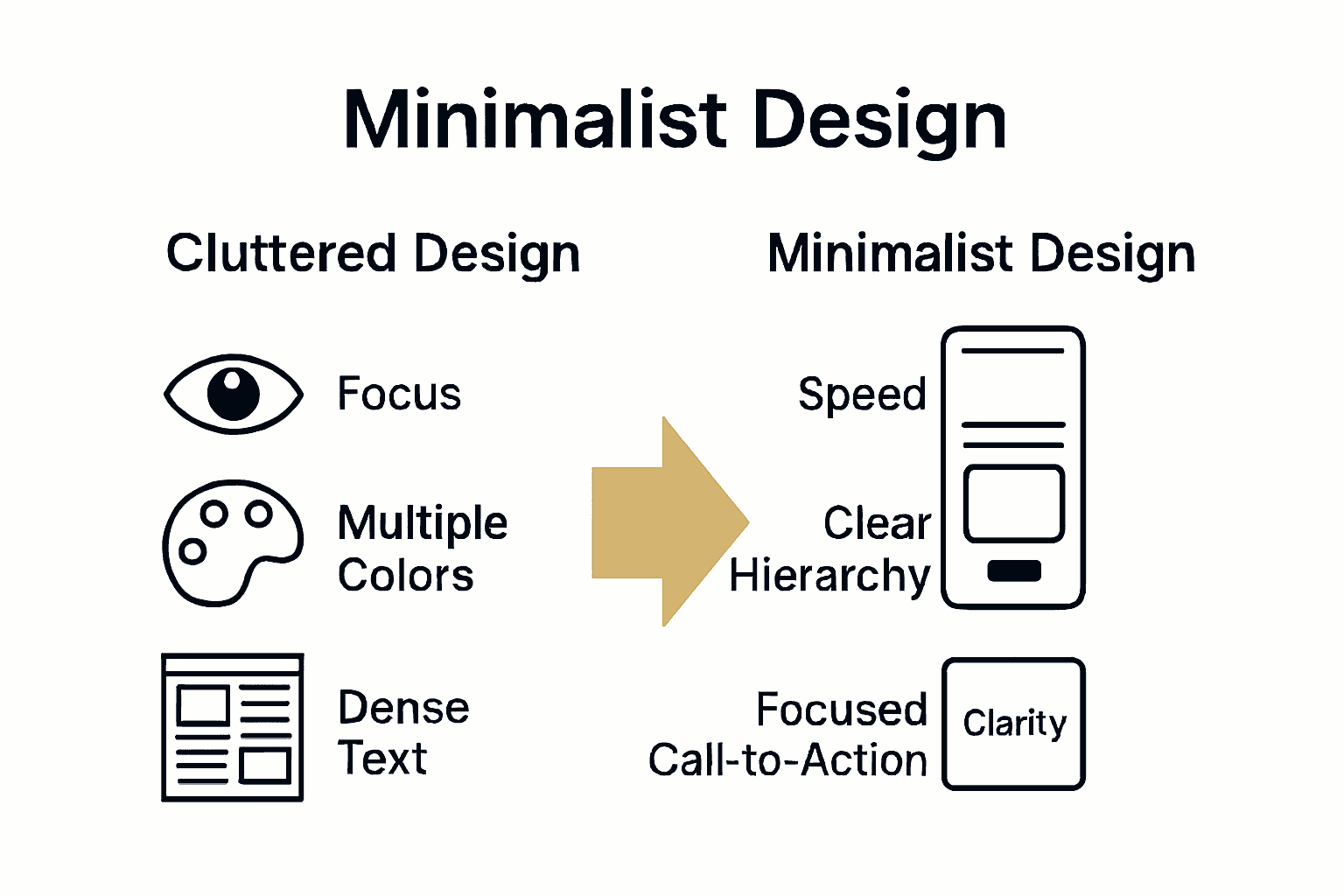 Minimalist Design

Cluttered Design

Focus

Multiple Colors

Dense Text

Minimalist Design

Speed

Clear Hierarchy

Focused Call-to-Action

Clarity